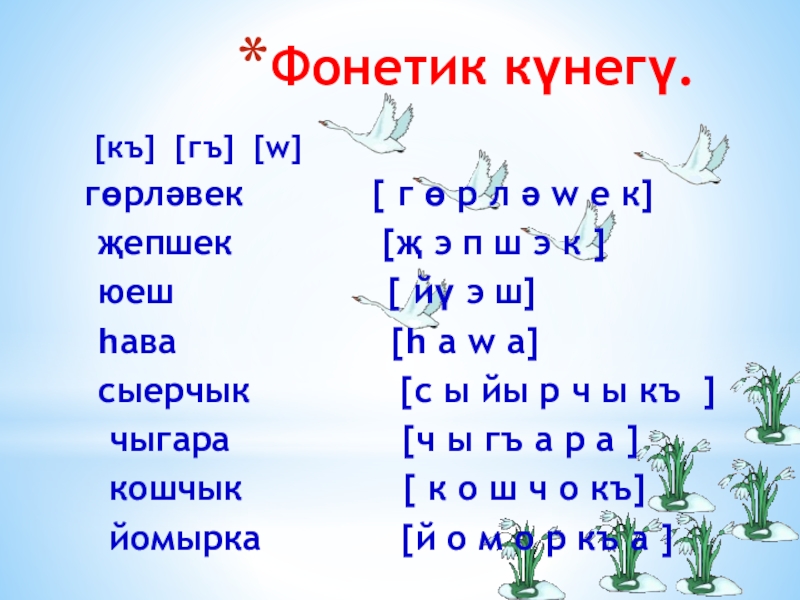 *Фонетик күнегү.

[къ] [гъ] [w]

гөрләвек [ г ө р л ә w е к]

җепшек [җ э п ш э к ]

юеш [ йү э ш]

һава [һ а w а]

сыерчык [с ы йы р ч ы къ ]

чыгара [ч ы гъ а р а ]

кошчык [ к о ш ч о къ]

йомырка [й о м о р къ а ]